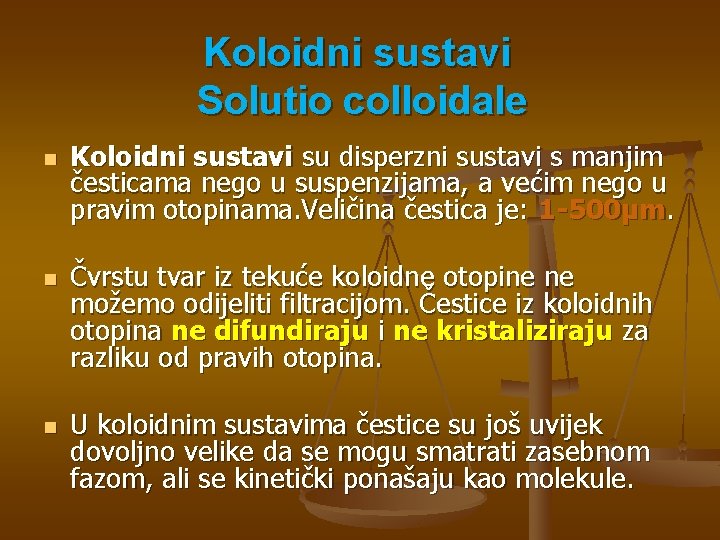 Koloidni sustavi
Solutio colloidale

Koloidni sustavi su disperzni sustavi s manjim česticama nego u suspenzijama, a većim nego u pravim otopinama.Veličina čestica je: 1-500μm.

Čvrstu tvar iz tekuće koloidne otopine ne možemo odijeliti filtracijom. Čestice iz koloidnih otopina ne difundiraju i ne kristaliziraju za razliku od pravih otopina.

U koloidnim sustavima čestice su još uvijek dovoljno velike da se mogu smatrati zasebnom fazom, ali se kinetički ponašaju kao molekule.